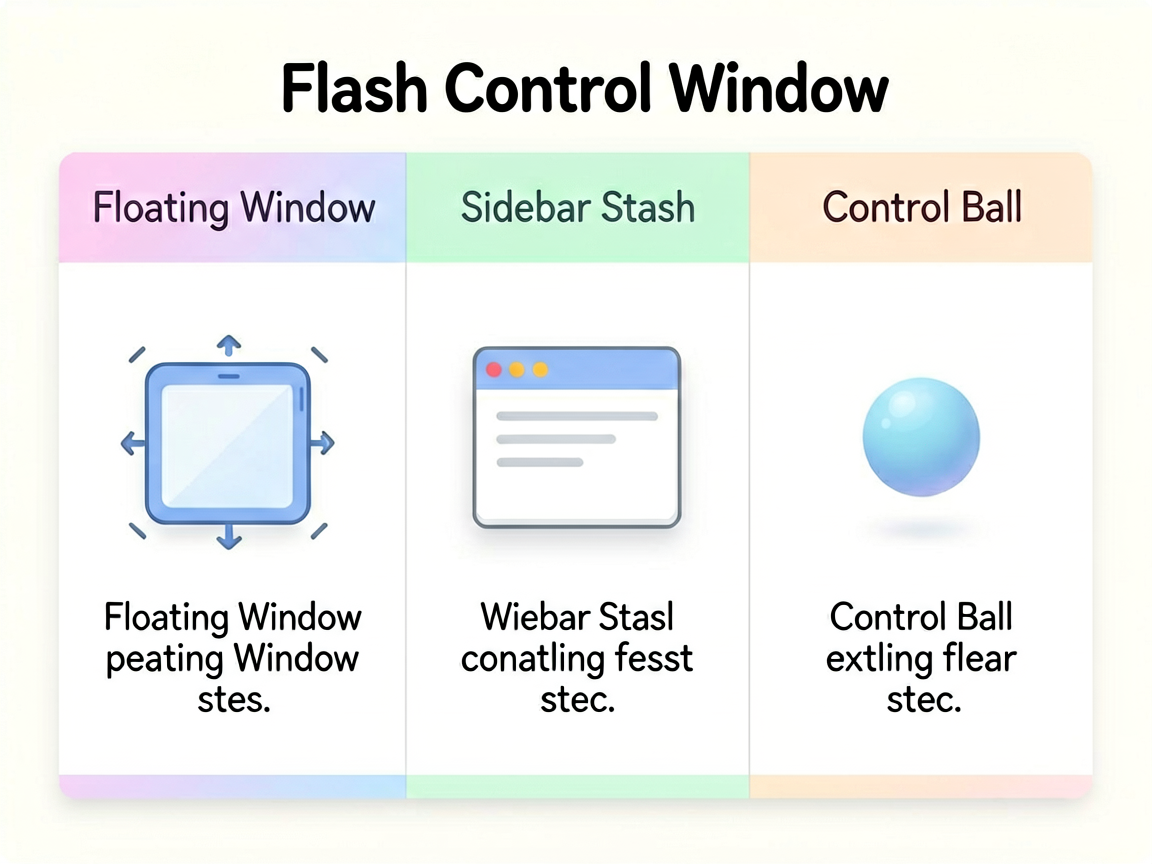 Flash Control Window

| Floating Window | Sidebar Stash | Control Ball |
|---|---|---|
| Floating Window peating Window stes. | Wiebar Stasl conatling fesst stec. | Control Ball extling flear stec. |